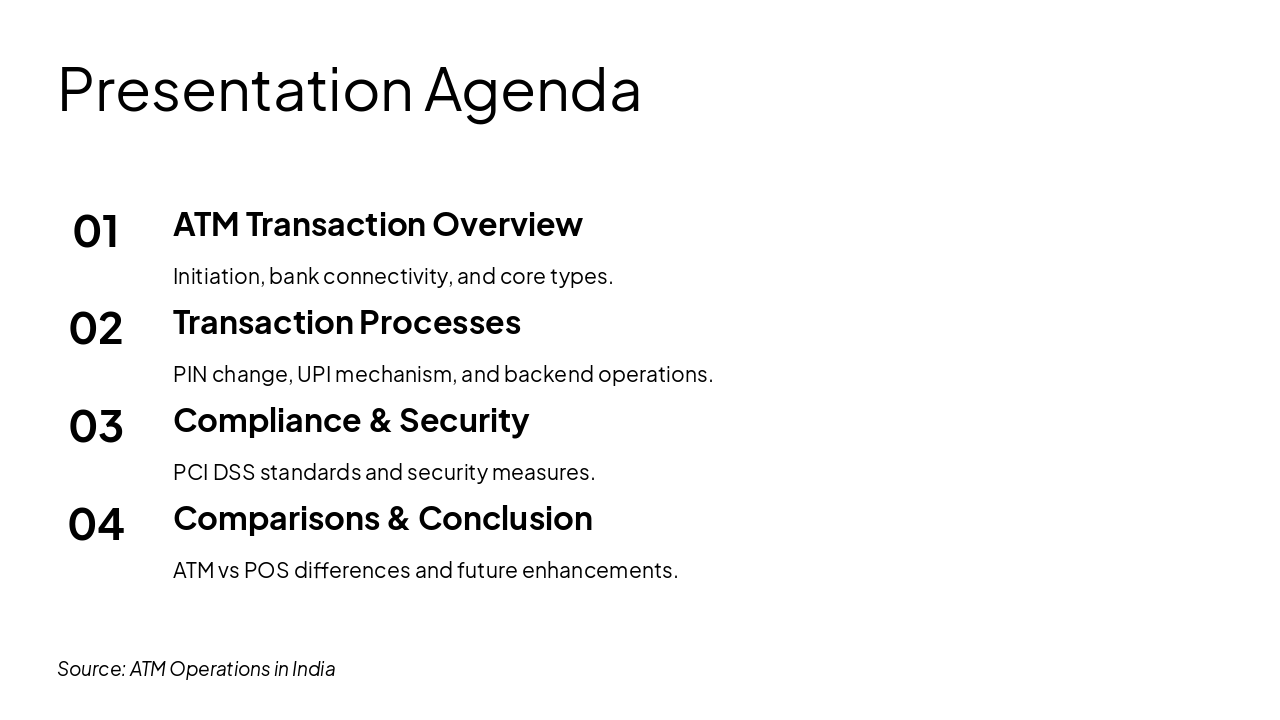 Presentation Agenda

01 ATM Transaction Overview

Initiation, bank connectivity, and core types.

02 Transaction Processes

PIN change, UPI mechanism, and backend operations.

03 Compliance & Security

PCI DSS standards and security measures.

04 Comparisons & Conclusion

ATM vs POS differences and future enhancements.

Source: ATM Operations in India